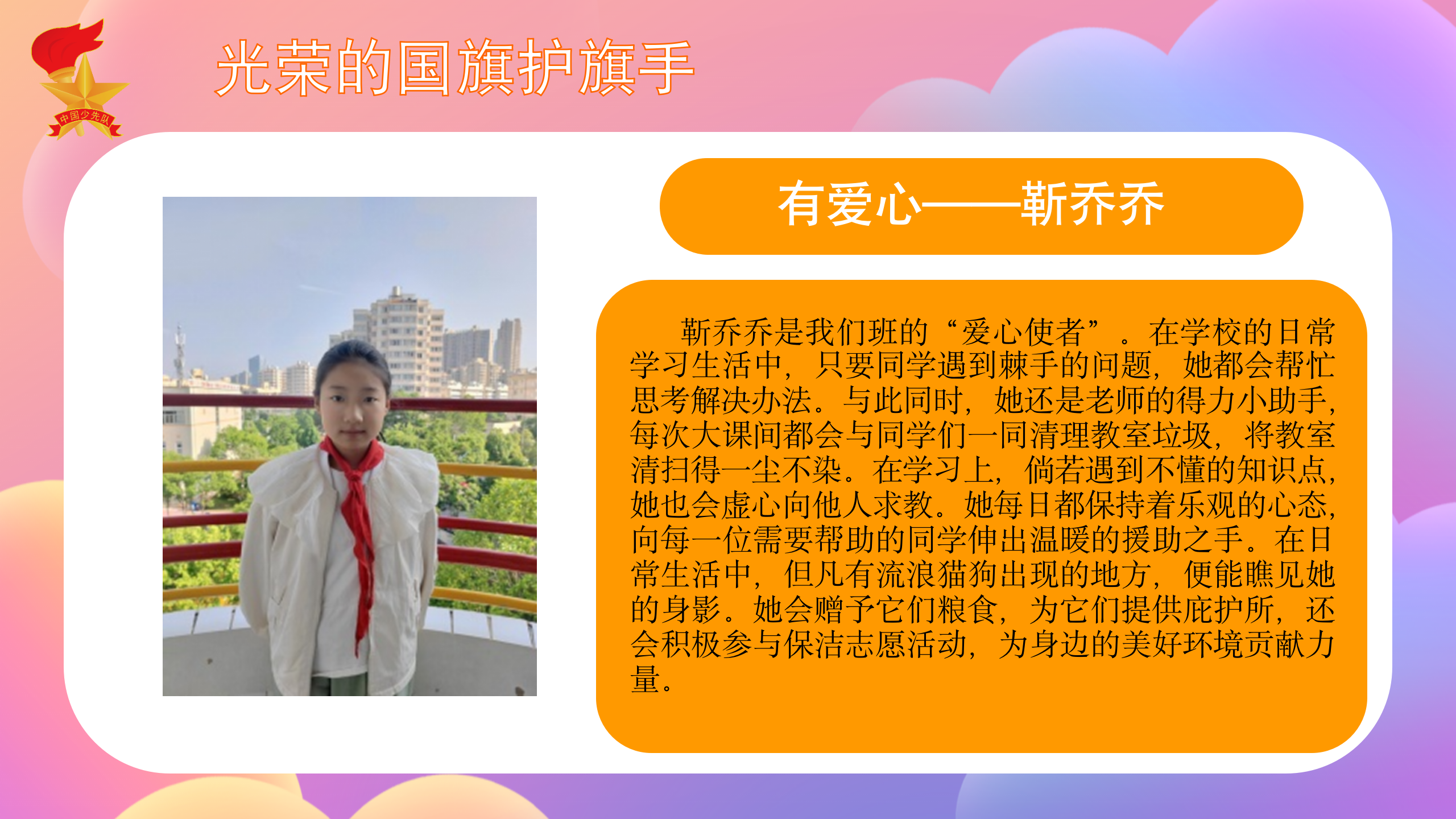 中国少先队

光荣的国旗护旗手

有爱心——靳乔乔

靳乔乔是我们班的“爱心使者”。在学校的日常学习生活中，只要同学遇到棘手的问题，她都会帮忙思考解决办法。与此同时，她还是老师的得力小助手，每次大课间都会与同学们一同清理教室垃圾，将教室清扫得一尘不染。在学习上，倘若遇到不懂的知识点，她也会虚心向他人求教。她每日都保持着乐观的心态，向每一位需要帮助的同学伸出温暖的援助之手。在日常生活中，但凡有流浪猫狗出现的地方，便能瞧见她的身影。她会赠予它们粮食，为它们提供庇护所，还会积极参与保洁志愿活动，为身边的美好环境贡献力量。